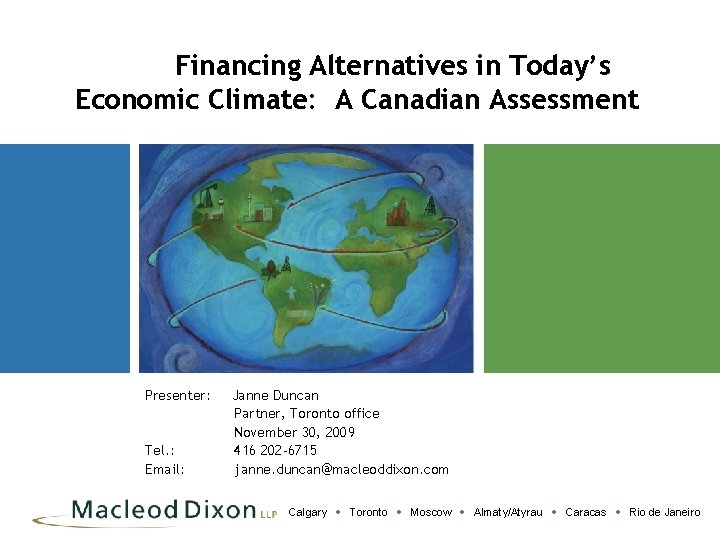 Financing Alternatives in Today's Economic Climate: A Canadian Assessment

Presenter: Janne Duncan
Partner, Toronto office
November 30, 2009
Tel.: 416 202-6715
Email: janne.duncan@macleoddixon.com

Macleod Dixon LLP Calgary • Toronto • Moscow • Almaty/Atyrau • Caracas • Rio de Janeiro